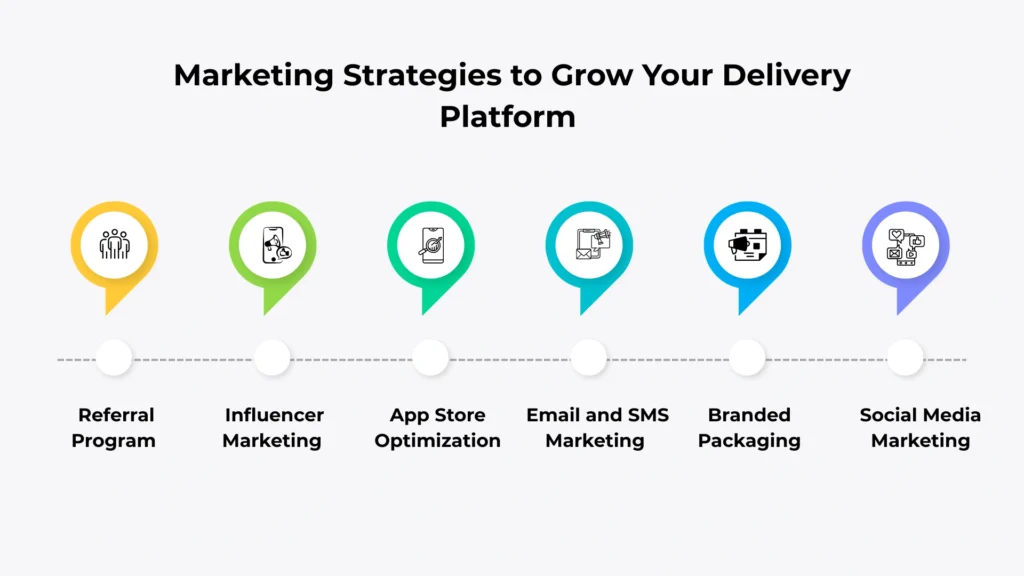 Marketing Strategies to Grow Your Delivery Platform

Referral Program

Influencer Marketing

App Store Optimization

Email and SMS Marketing

Branded Packaging

Social Media Marketing